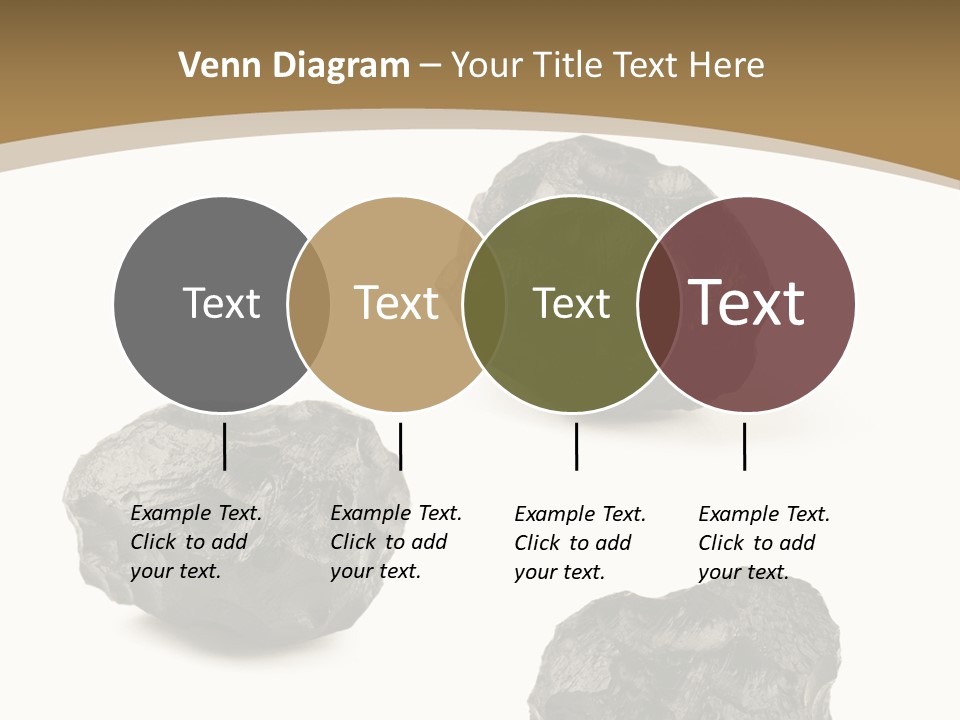 Venn Diagram – Your Title Text Here

Text

Text

Text

Text

Example Text. Click to add your text.

Example Text. Click to add your text.

Example Text. Click to add your text.

Example Text. Click to add your text.